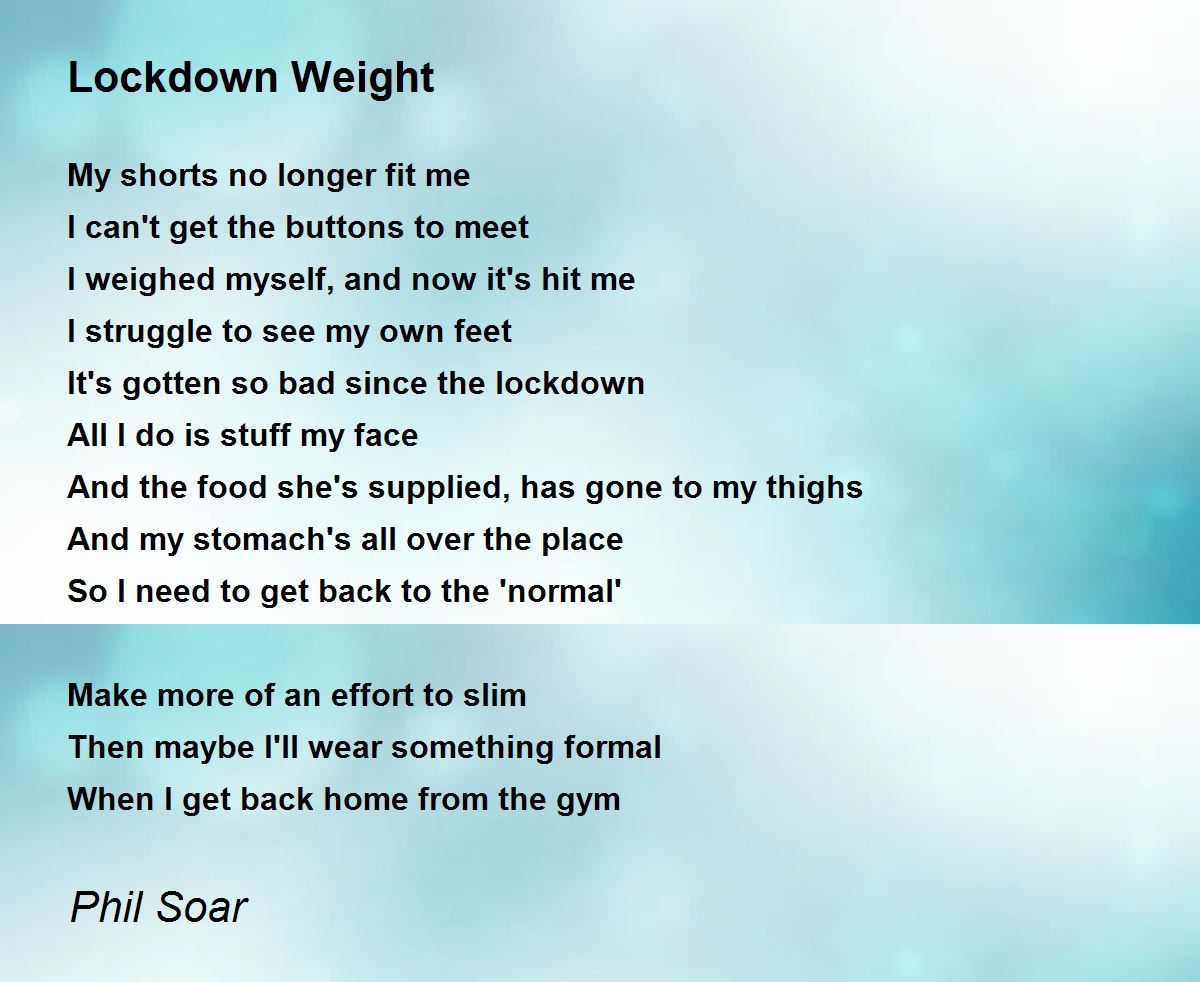 Lockdown Weight

My shorts no longer fit me
I can't get the buttons to meet
I weighed myself, and now it's hit me
I struggle to see my own feet
It's gotten so bad since the lockdown
All I do is stuff my face
And the food she's supplied, has gone to my thighs
And my stomach's all over the place
So I need to get back to the 'normal'

Make more of an effort to slim
Then maybe I'll wear something formal
When I get back home from the gym

Phil Soar